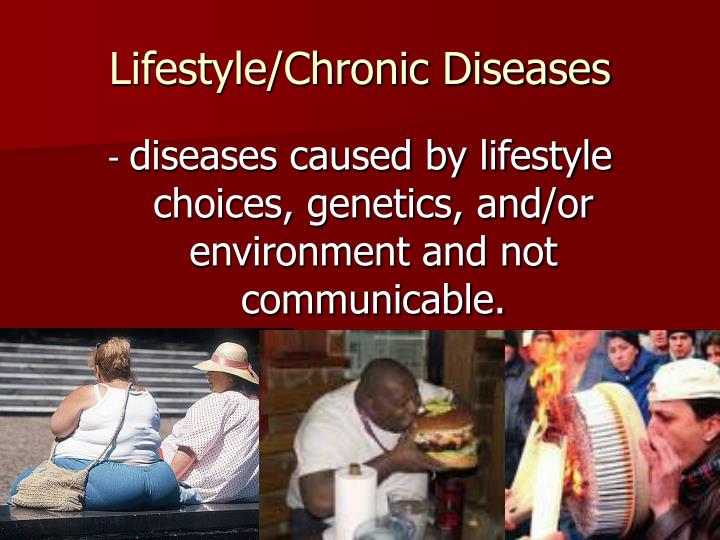 Lifestyle/Chronic Diseases

- diseases caused by lifestyle choices, genetics, and/or environment and not communicable.